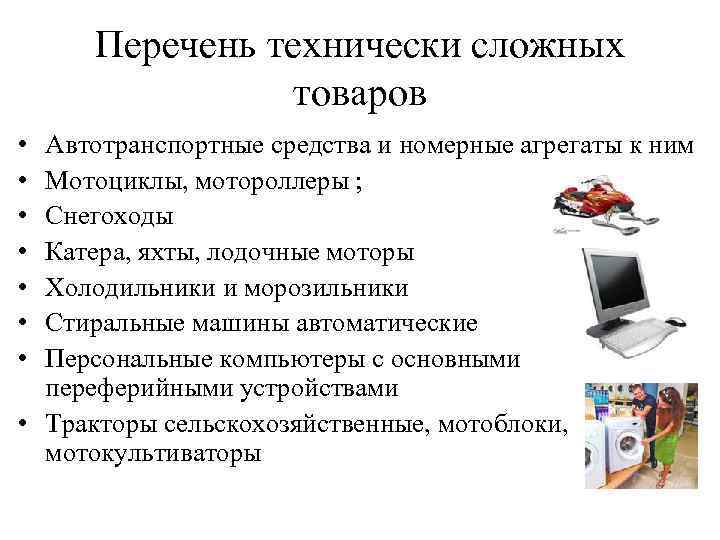 Перечень технически сложных товаров

• Автотранспортные средства и номерные агрегаты к ним
• Мотоциклы, мотороллеры ;
• Снегоходы
• Катера, яхты, лодочные моторы
• Холодильники и морозильники
• Стиральные машины автоматические
• Персональные компьютеры с основными переферийными устройствами
• Тракторы сельскохозяйственные, мотоблоки, мотокультиваторы